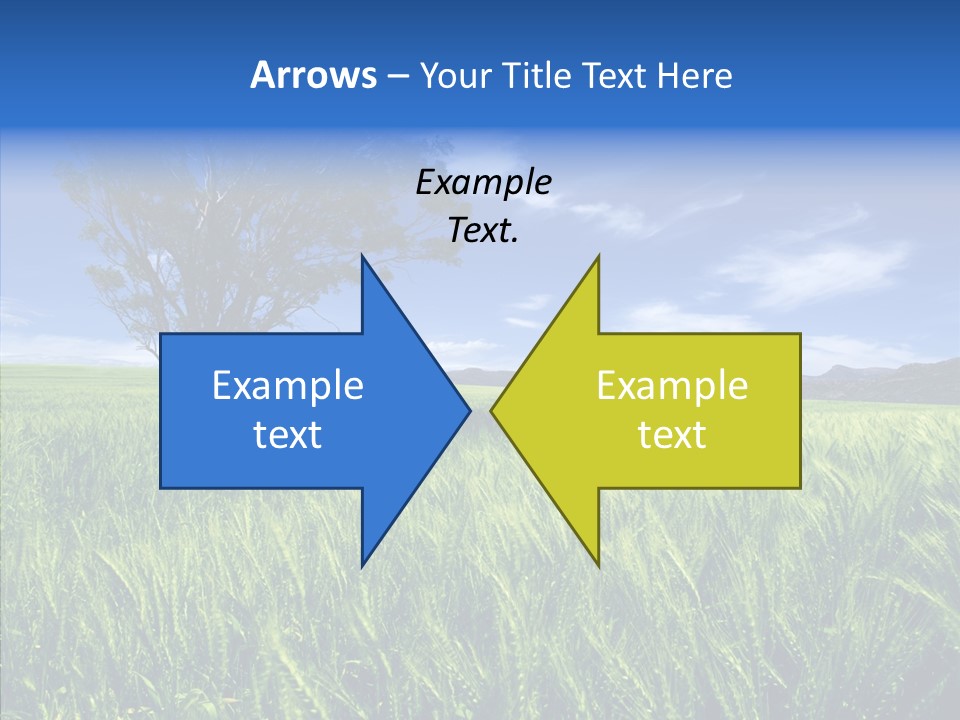 Arrows – Your Title Text Here

Example Text.

Example text

Example text